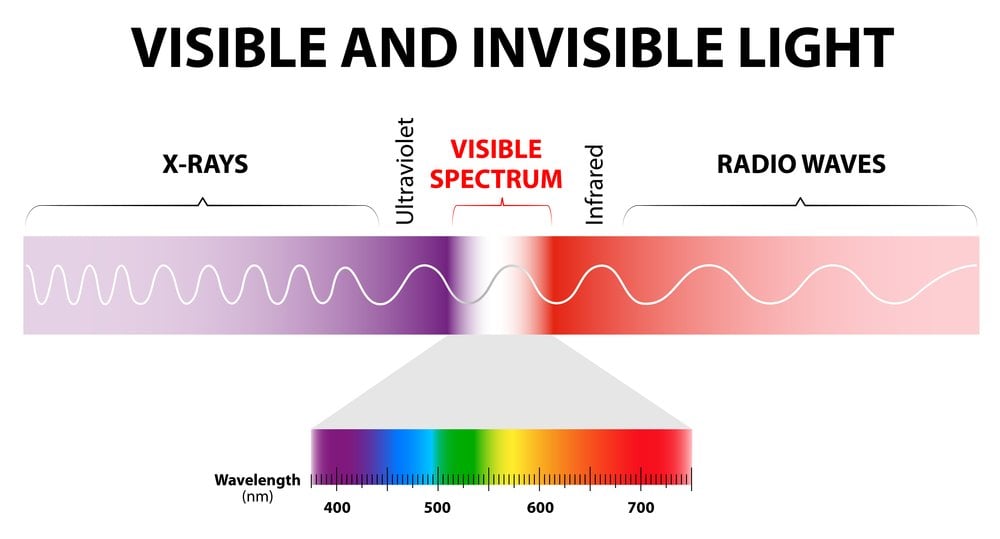 VISIBLE AND INVISIBLE LIGHT

X-RAYS

Ultraviolet

VISIBLE SPECTRUM

Infrared

RADIO WAVES

Wavelength (nm)

400

500

600

700